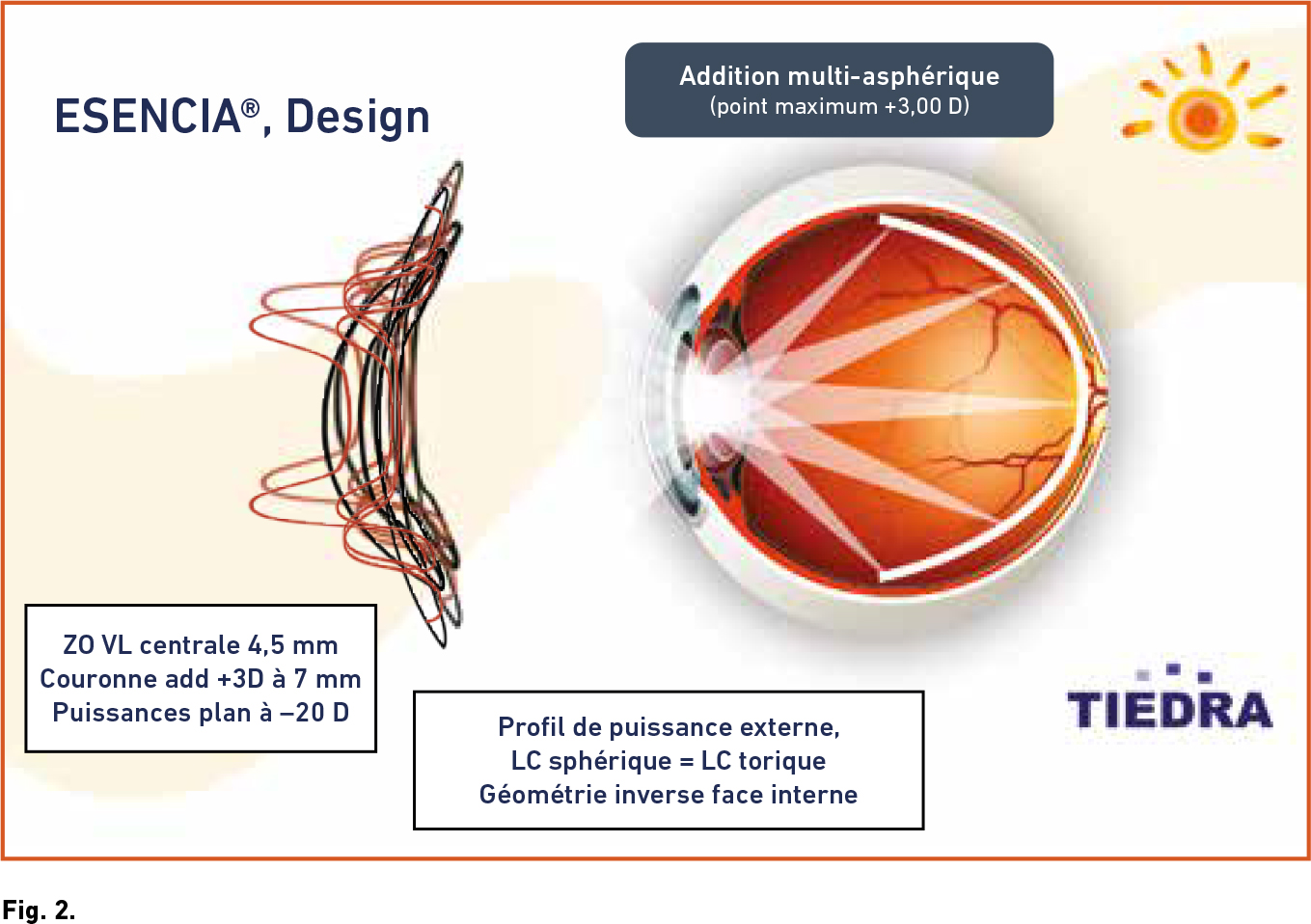 ESENCIA®, Design

Addition multi-asphérique
(point maximum +3,00 D)

ZO VL centrale 4,5 mm
Couronne add +3D à 7 mm
Puissances plan à –20 D

Profil de puissance externe,
LC sphérique = LC torique
Géométrie inverse face interne

TIEDRA

Fig. 2.